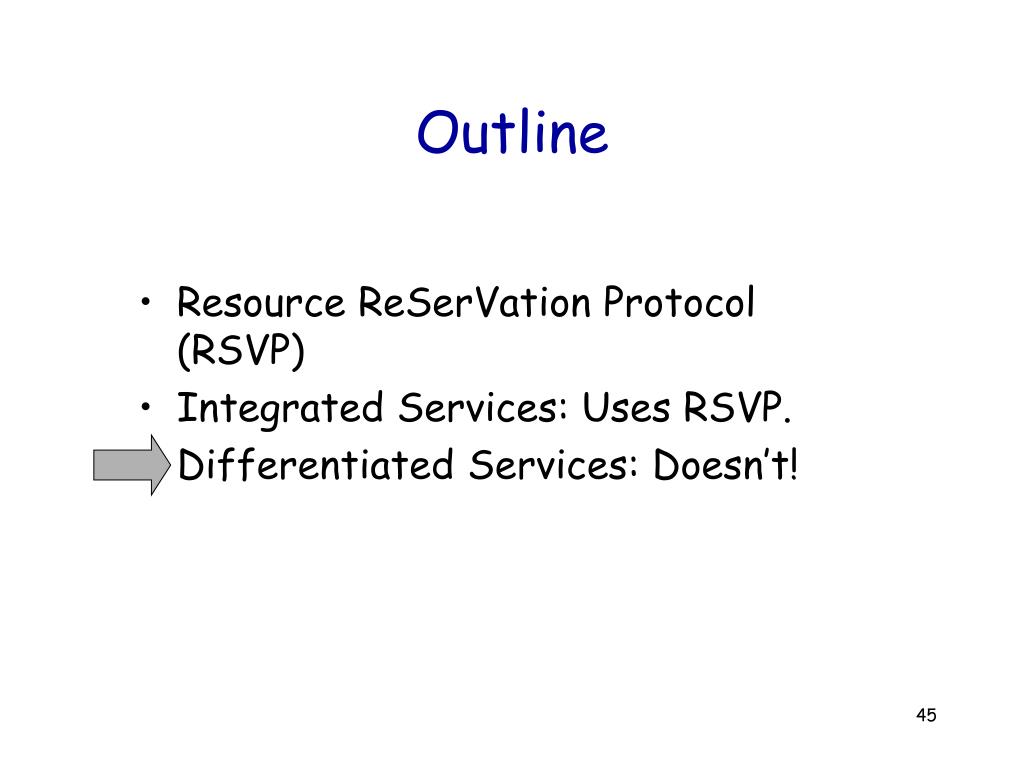 Outline

• Resource ReSerVation Protocol (RSVP)
• Integrated Services: Uses RSVP.
Differentiated Services: Doesn't!

45